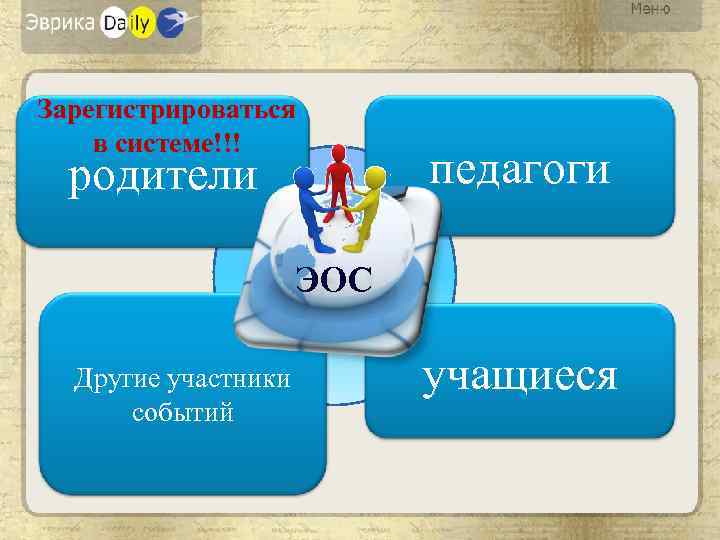 Эврика Daily

Меню

Зарегистрироваться в системе!!!

родители

педагоги

ЭОС

Другие участники событий

учащиеся